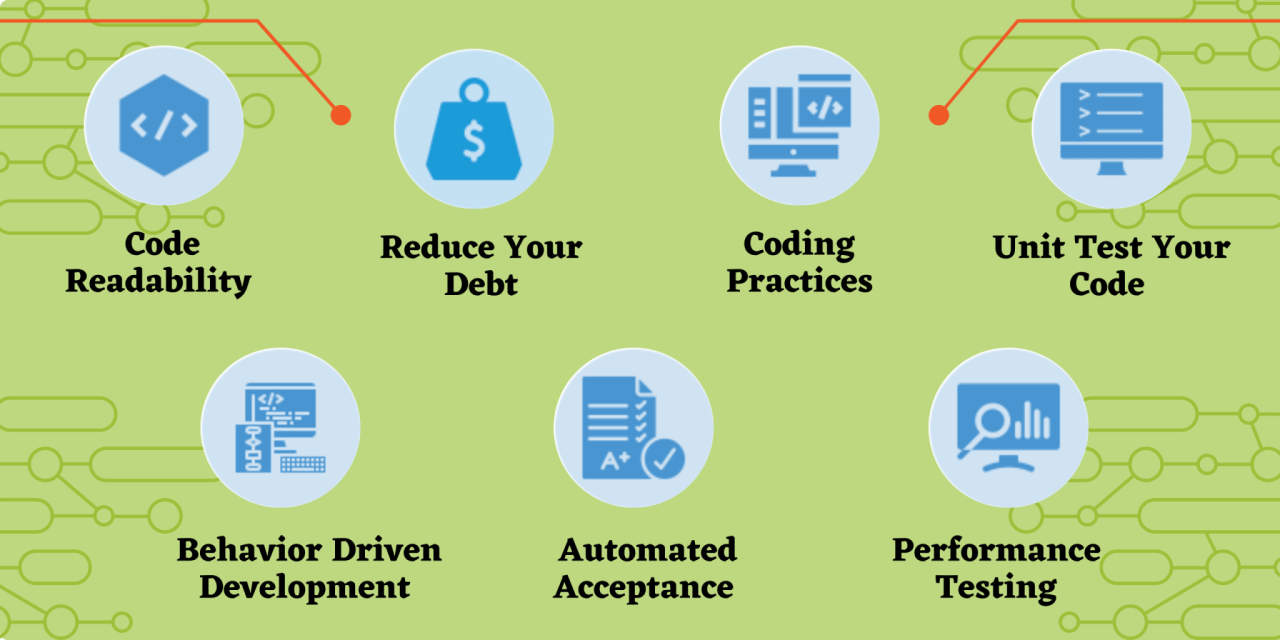 Code Readability

Reduce Your Debt

Coding Practices

Unit Test Your Code

Behavior Driven Development

Automated Acceptance

Performance Testing